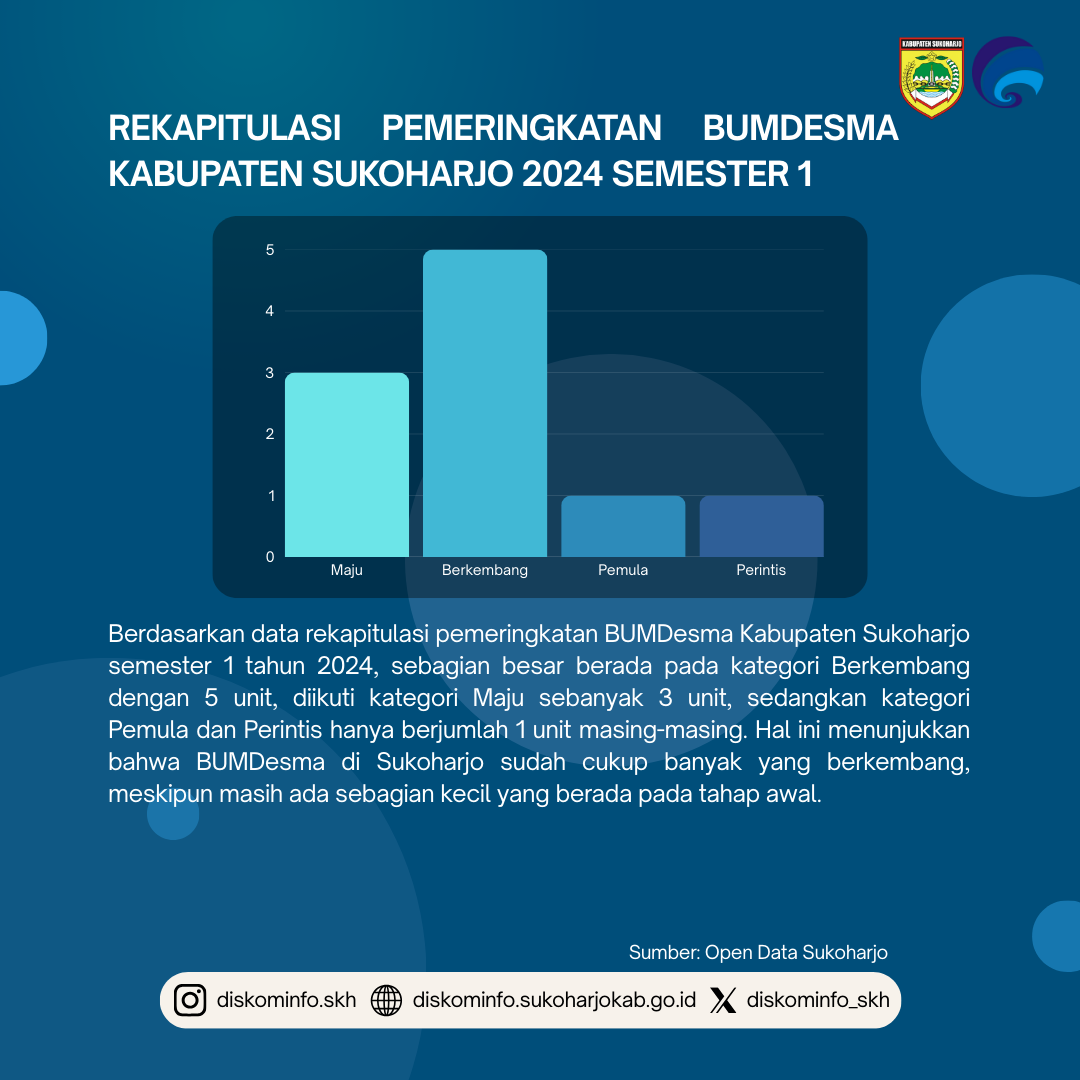 KABUPATEN SUKOHARJO

REKAPITULASI PEMERINGKATAN BUMDESMA KABUPATEN SUKOHARJO 2024 SEMESTER 1

5
4
3
2
1
0
Maju
Berkembang
Pemula
Perintis

Berdasarkan data rekapitulasi pemeringkatan BUMDesma Kabupaten Sukoharjo semester 1 tahun 2024, sebagian besar berada pada kategori Berkembang dengan 5 unit, diikuti kategori Maju sebanyak 3 unit, sedangkan kategori Pemula dan Perintis hanya berjumlah 1 unit masing-masing. Hal ini menunjukkan bahwa BUMDesma di Sukoharjo sudah cukup banyak yang berkembang, meskipun masih ada sebagian kecil yang berada pada tahap awal.

Sumber: Open Data Sukoharjo

diskominfo.skh diskominfo.sukoharjokab.go.id diskominfo_skh